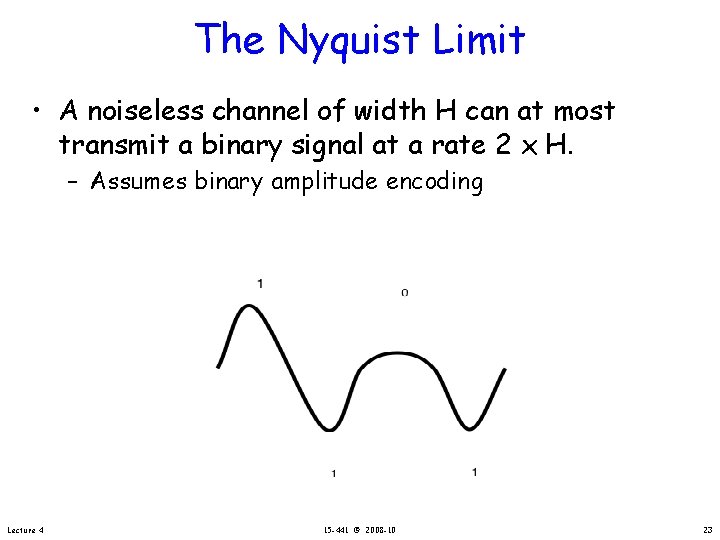 The Nyquist Limit

• A noiseless channel of width H can at most transmit a binary signal at a rate 2 x H.
  – Assumes binary amplitude encoding

1
0
1
1

Lecture 4
15-441 © 2008-10
23